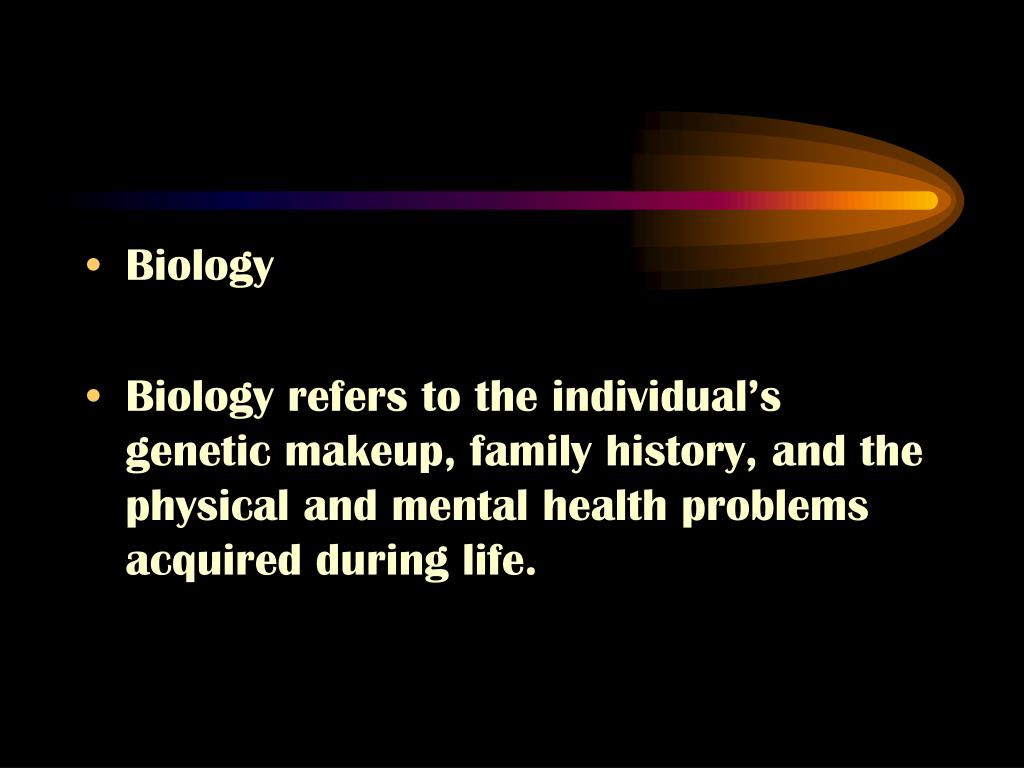 • Biology

• Biology refers to the individual’s genetic makeup, family history, and the physical and mental health problems acquired during life.